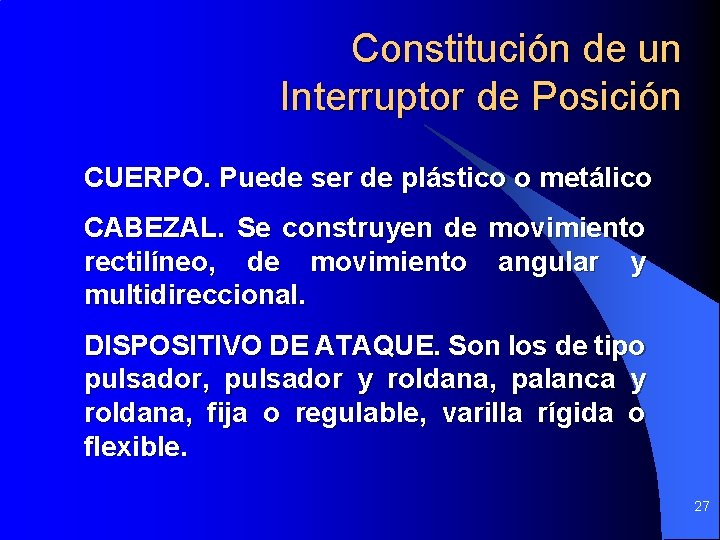 Constitución de un Interruptor de Posición

CUERPO. Puede ser de plástico o metálico

CABEZAL. Se construyen de movimiento rectilíneo, de movimiento angular y multidireccional.

DISPOSITIVO DE ATAQUE. Son los de tipo pulsador, pulsador y roldana, palanca y roldana, fija o regulable, varilla rígida o flexible.

27